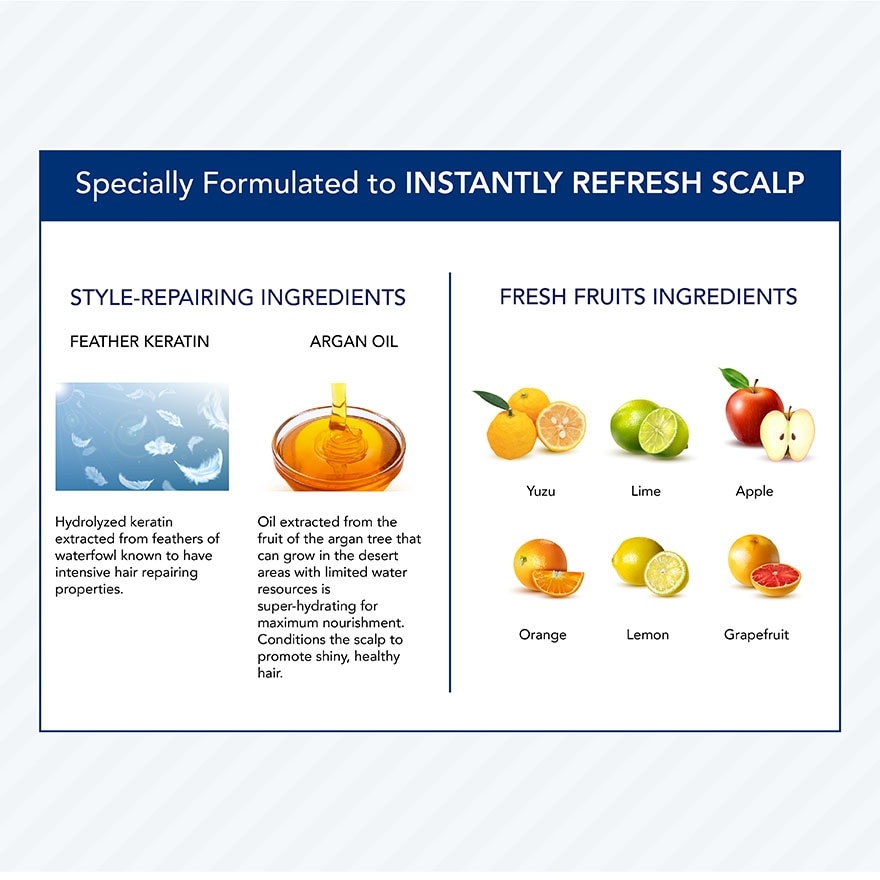 Specially Formulated to INSTANTLY REFRESH SCALP

STYLE-REPAIRING INGREDIENTS

FEATHER KERATIN

Hydrolyzed keratin extracted from feathers of waterfowl known to have intensive hair repairing properties.

ARGAN OIL

Oil extracted from the fruit of the argan tree that can grow in the desert areas with limited water resources is super-hydrating for maximum nourishment. Conditions the scalp to promote shiny, healthy hair.

FRESH FRUITS INGREDIENTS

Yuzu

Lime

Apple

Orange

Lemon

Grapefruit